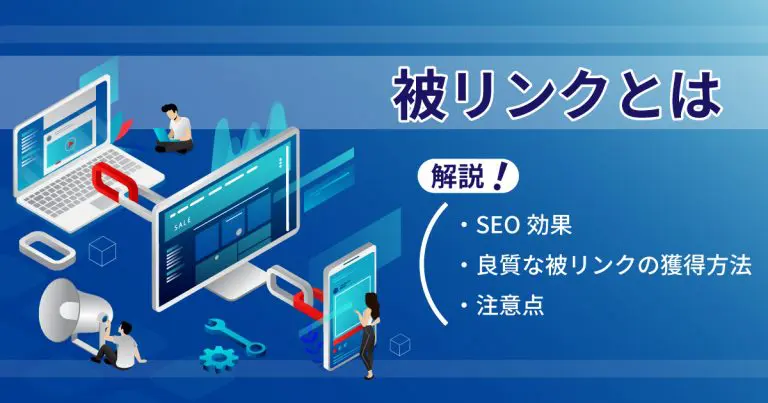 被リンクとは

解説！

・SEO 効果
・良質な被リンクの獲得方法
・注意点

SALE